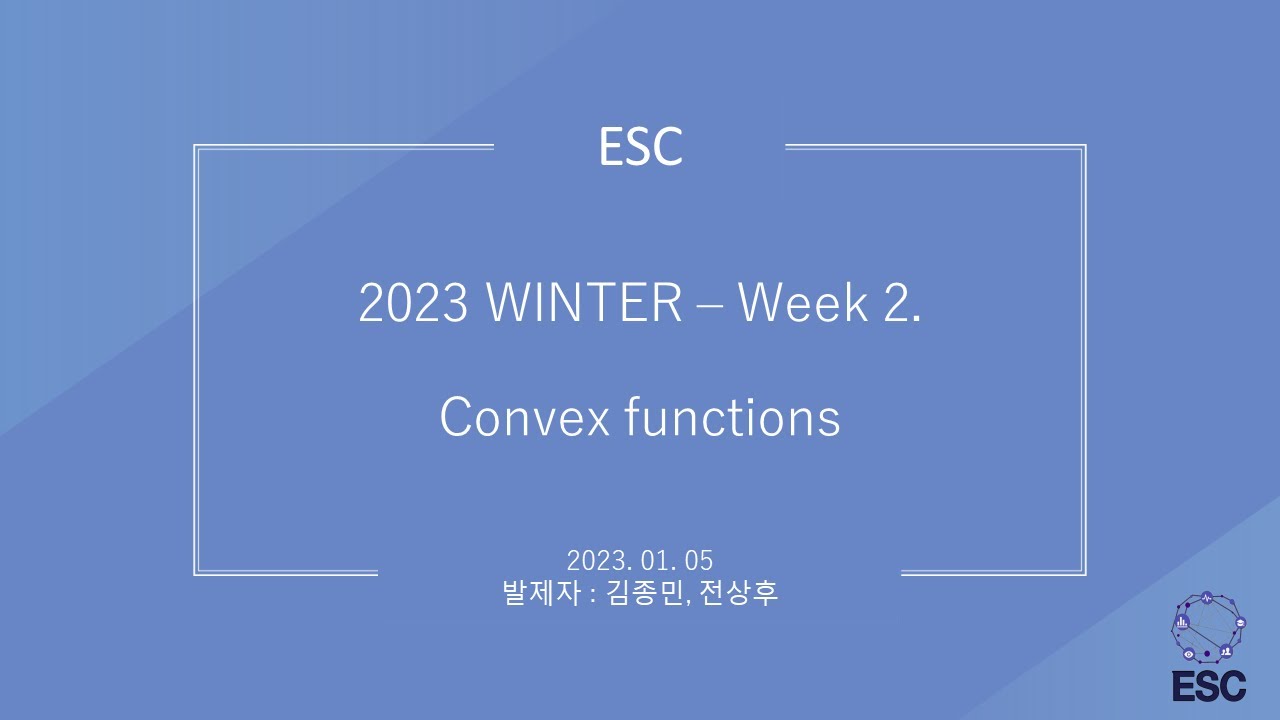 ESC

2023 WINTER – Week 2.

Convex functions

2023. 01. 05
발제자 : 김종민, 전상후

ESC